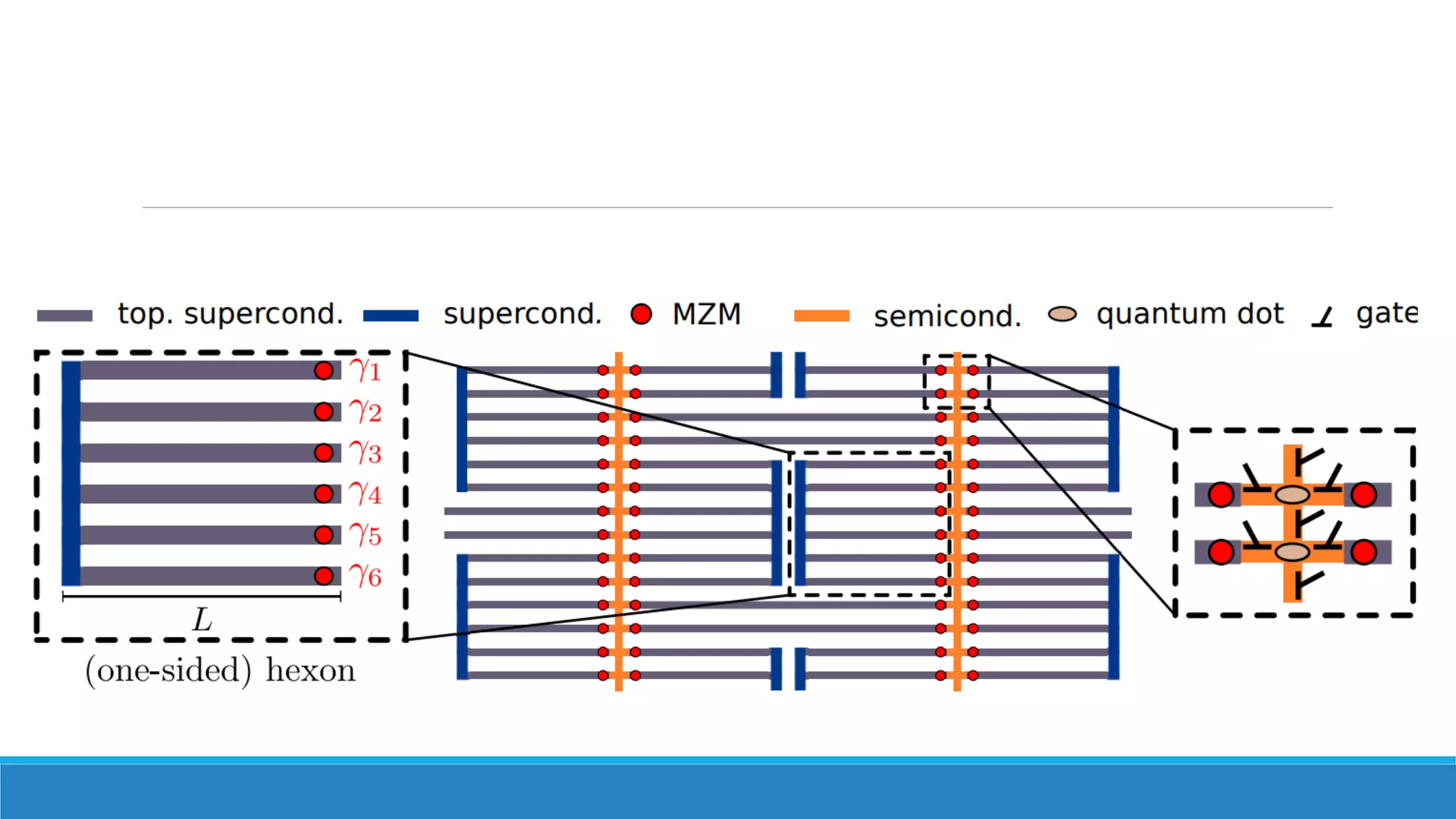 top. supercond. supercond. MZM semicond. quantum dot gate

$\gamma_1$
$\gamma_2$
$\gamma_3$
$\gamma_4$
$\gamma_5$
$\gamma_6$
$L$
(one-sided) hexon